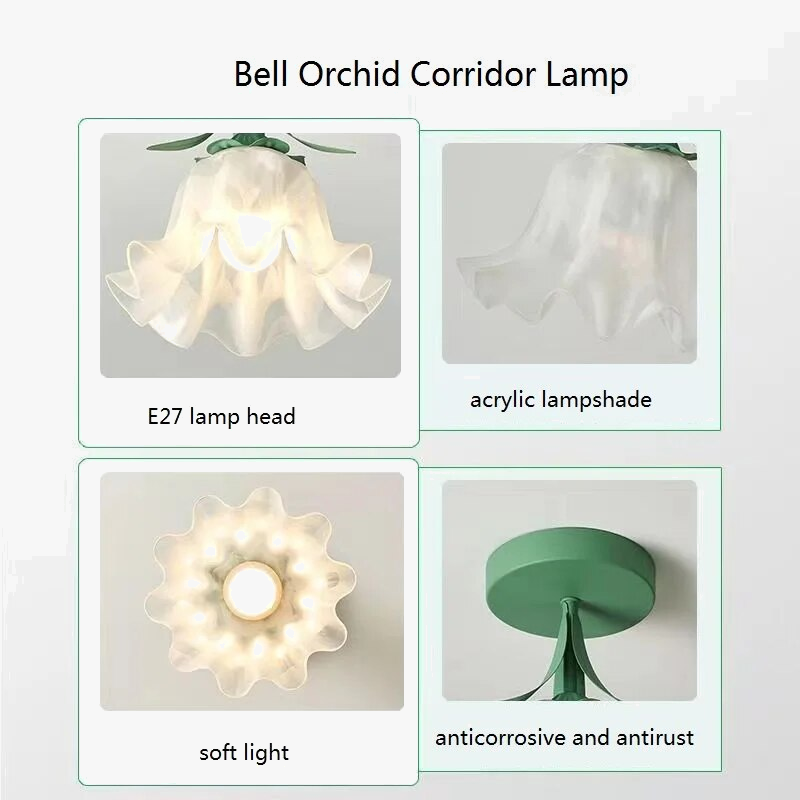 Bell Orchid Corridor Lamp

E27 lamp head

acrylic lampshade

soft light

anticorrosive and antirust